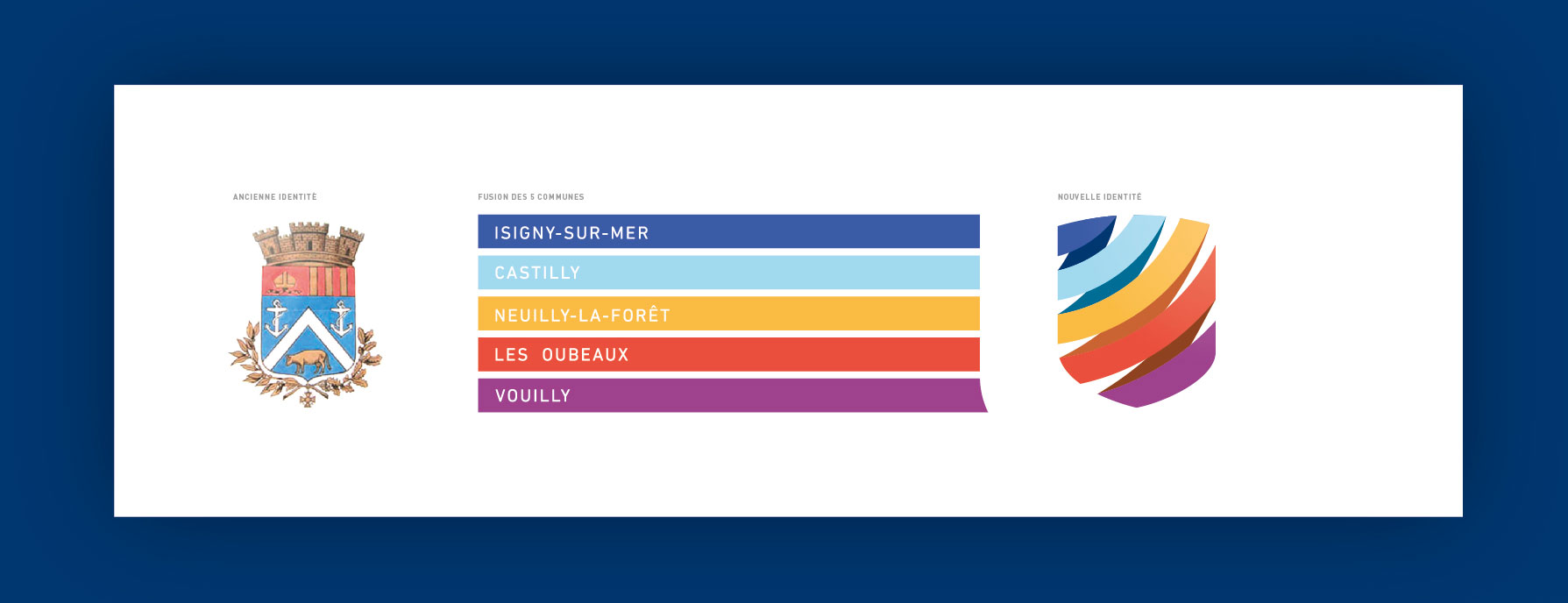 ANCIENNE IDENTITÉ

FUSION DES 5 COMMUNES

ISIGNY-SUR-MER

CASTILLY

NEUILLY-LA-FORÊT

LES OUBEAUX

VOUILLY

NOUVELLE IDENTITÉ